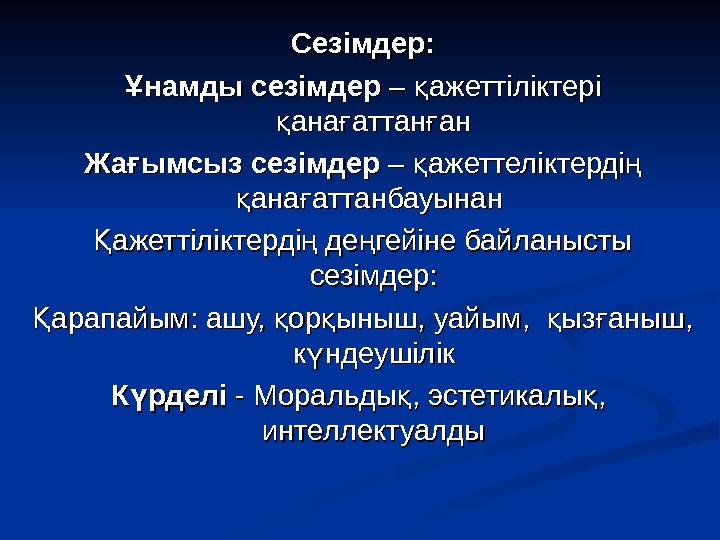 Сезімдер:

Ұнамды сезімдер – қажеттіліктері қанағаттанған

Жағымсыз сезімдер – қажеттеліктердің қанағаттанбауынан

Қажеттіліктердің деңгейіне байланысты сезімдер:

Қарапайым: ашу, қорқыныш, уайым, қызғаныш, күндеушілік

Күрделі - Моральдық, эстетикалық, интеллектуалды